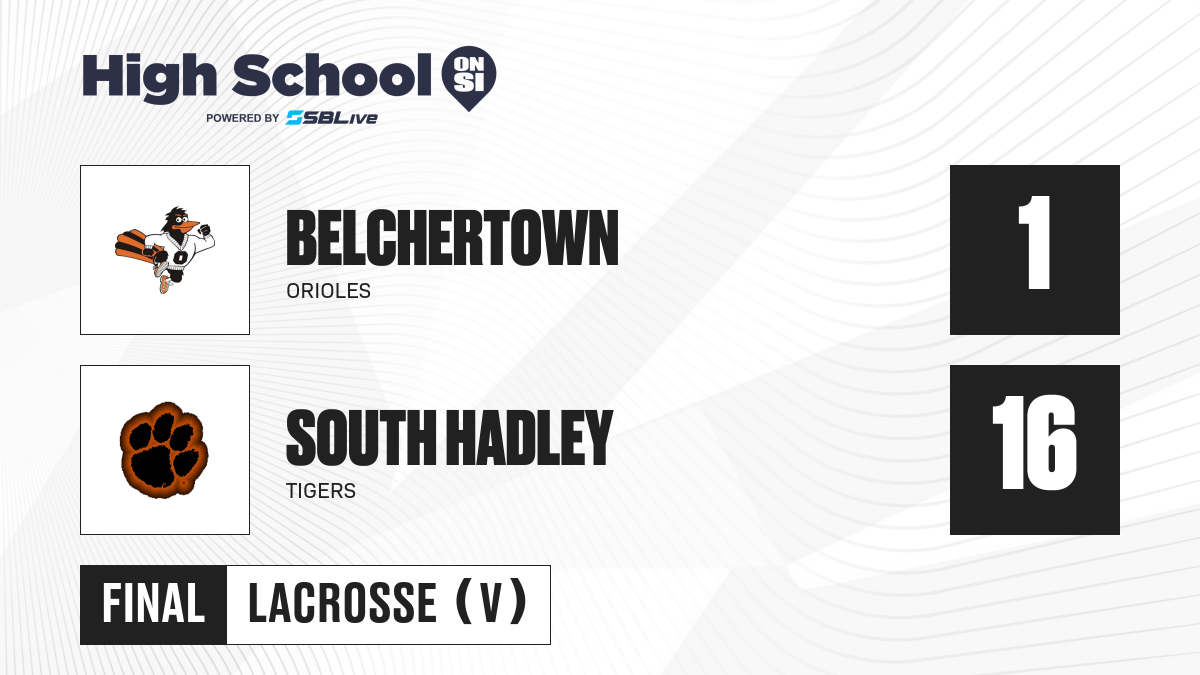 High School ON SI
POWERED BY SBLive

BELCHERTOWN
ORIOLES
1

SOUTH HADLEY
TIGERS
16

FINAL LACROSSE (V)